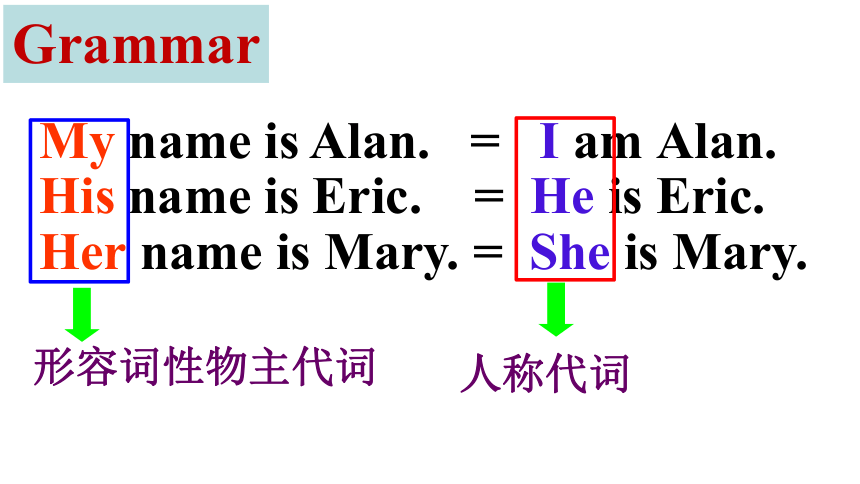 Grammar

My name is Alan. = I am Alan.
His name is Eric. = He is Eric.
Her name is Mary. = She is Mary.

形容词性物主代词

人称代词